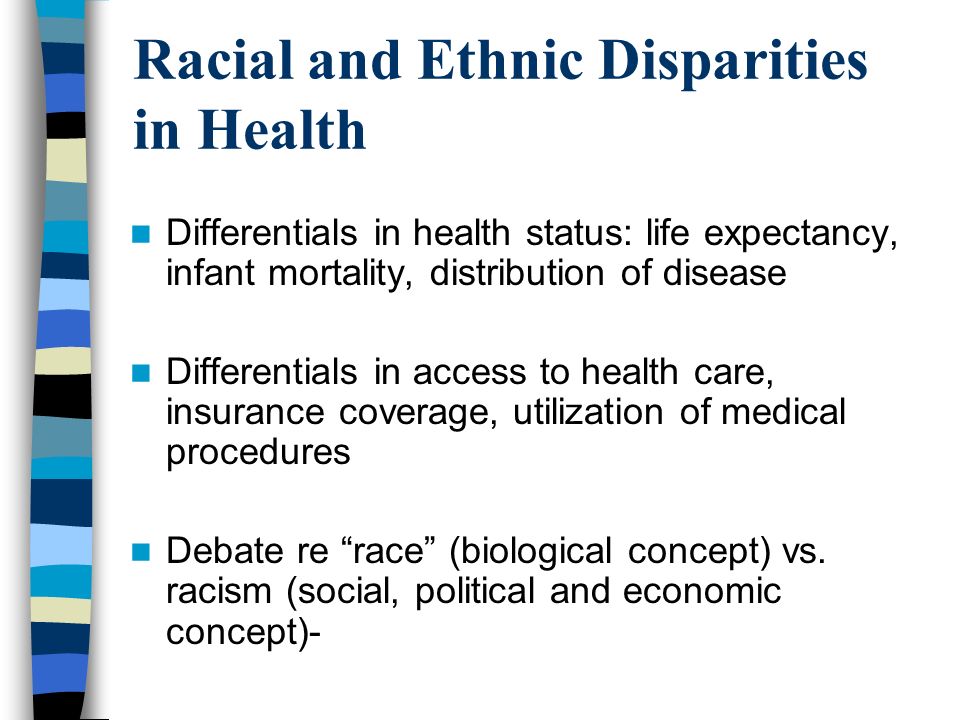 Racial and Ethnic Disparities in Health

Differentials in health status: life expectancy, infant mortality, distribution of disease

Differentials in access to health care, insurance coverage, utilization of medical procedures

Debate re “race” (biological concept) vs. racism (social, political and economic concept)-